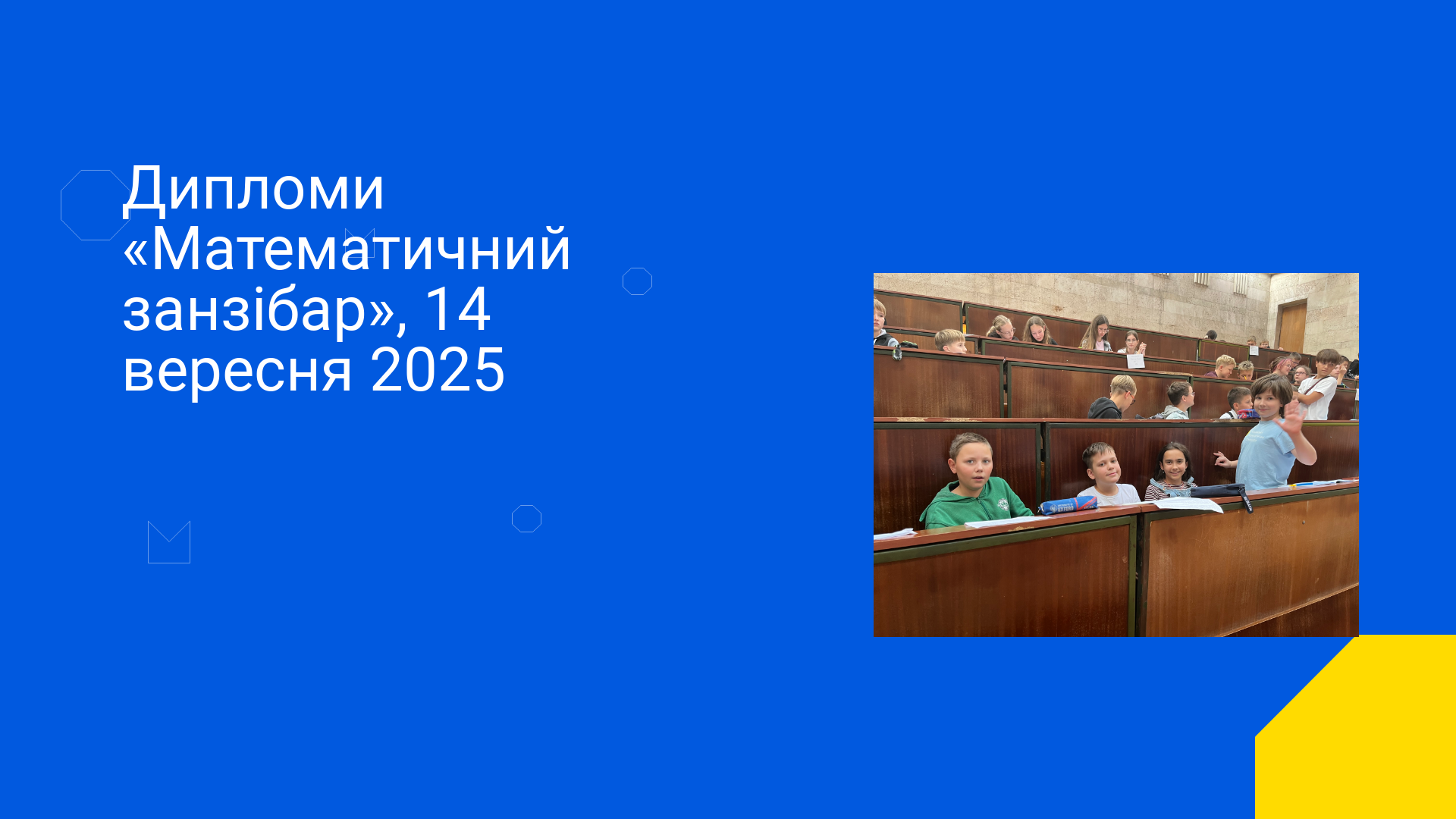 Дипломи «Математичний занзібар», 14 вересня 2025